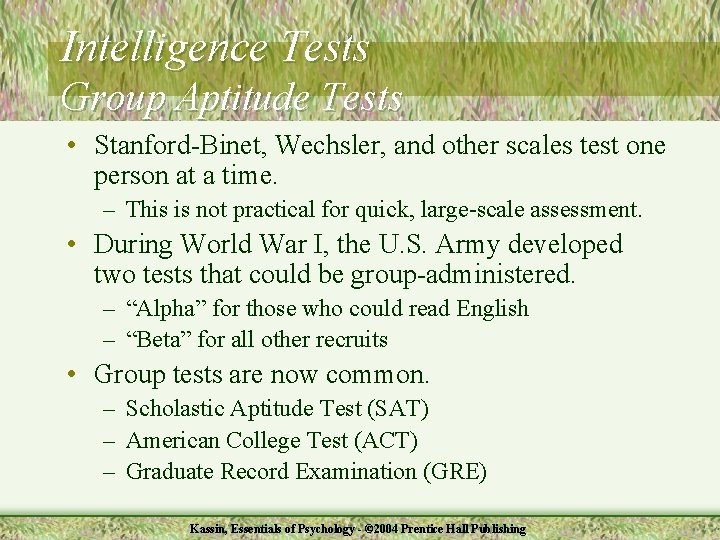 Intelligence Tests
Group Aptitude Tests

• Stanford-Binet, Wechsler, and other scales test one person at a time.
– This is not practical for quick, large-scale assessment.
• During World War I, the U.S. Army developed two tests that could be group-administered.
– “Alpha” for those who could read English
– “Beta” for all other recruits
• Group tests are now common.
– Scholastic Aptitude Test (SAT)
– American College Test (ACT)
– Graduate Record Examination (GRE)

Kassin, Essentials of Psychology - ©2004 Prentice Hall Publishing